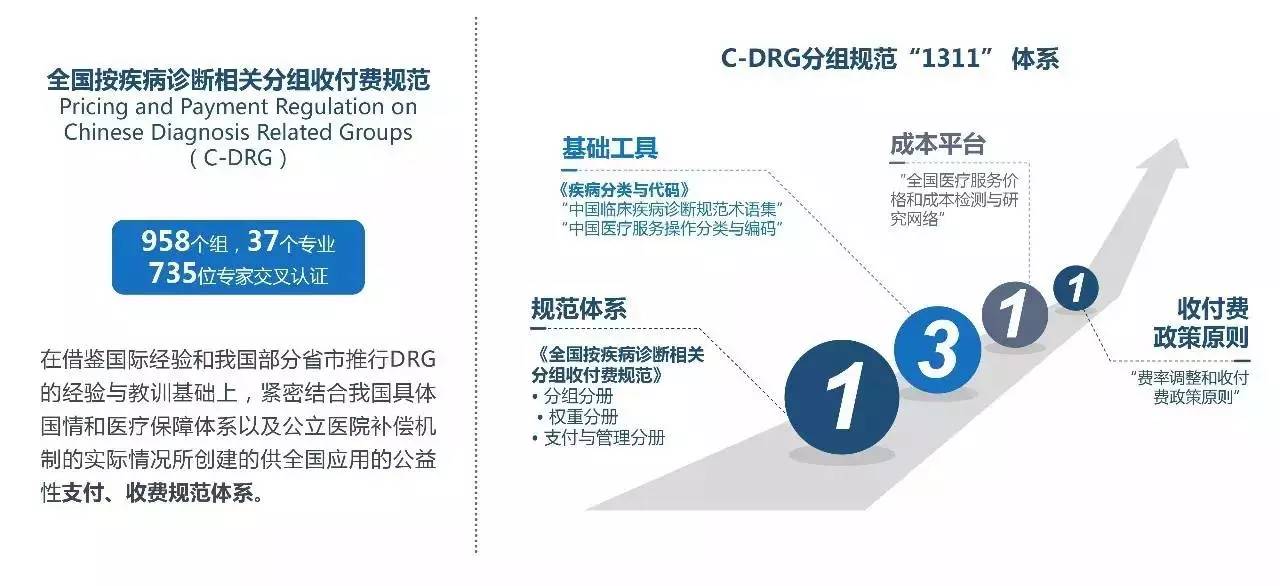 全国按疾病诊断相关分组收付费规范
Pricing and Payment Regulation on Chinese Diagnosis Related Groups
（C-DRG）

958个组，37个专业
735位专家交叉认证

在借鉴国际经验和我国部分省市推行DRG的经验与教训基础上，紧密结合我国具体国情和医疗保障体系以及公立医院补偿机制的实际情况所创建的供全国应用的公益性支付、收费规范体系。

C-DRG分组规范“1311” 体系

基础工具
《疾病分类与代码》
“中国临床疾病诊断规范术语集”
“中国医疗服务操作分类与编码”

成本平台
“全国医疗服务价格和成本检测与研究网络”

规范体系
《全国按疾病诊断相关分组收付费规范》
• 分组分册
• 权重分册
• 支付与管理分册

1
3
1
1

收付费政策原则
“费率调整和收付费政策原则”